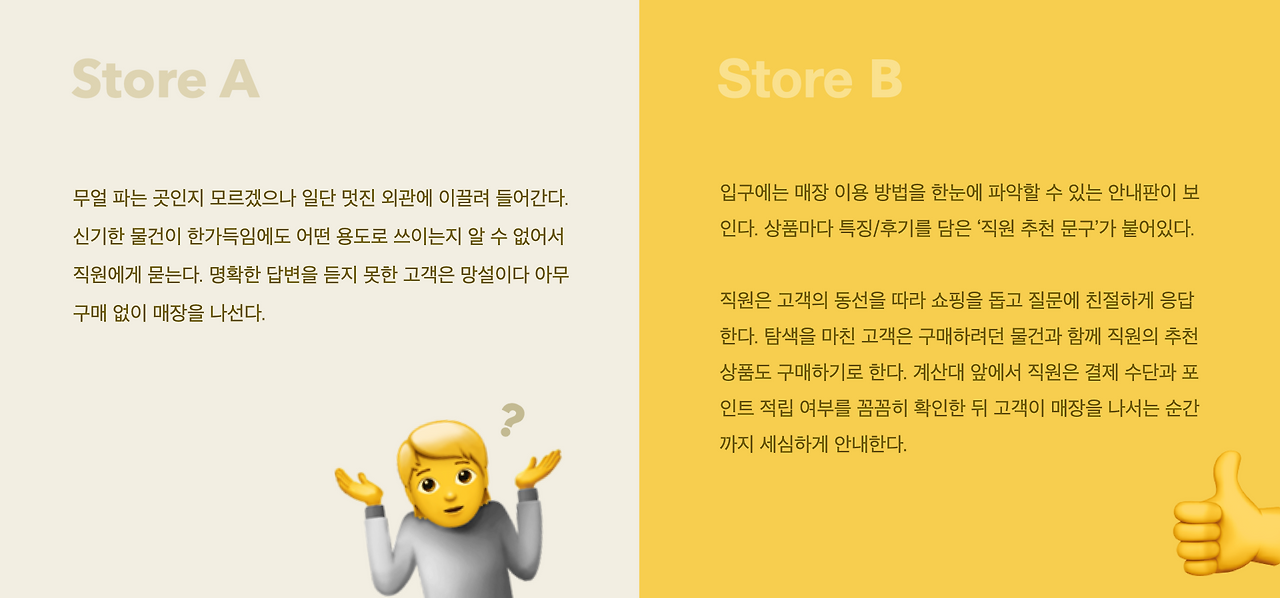 Store A

무얼 파는 곳인지 모르겠으나 일단 멋진 외관에 이끌려 들어간다. 신기한 물건이 한가득임에도 어떤 용도로 쓰이는지 알 수 없어서 직원에게 묻는다. 명확한 답변을 듣지 못한 고객은 망설이다 아무 구매 없이 매장을 나선다.

?

Store B

입구에는 매장 이용 방법을 한눈에 파악할 수 있는 안내판이 보인다. 상품마다 특징/후기를 담은 '직원 추천 문구'가 붙어있다.

직원은 고객의 동선을 따라 쇼핑을 돕고 질문에 친절하게 응답한다. 탐색을 마친 고객은 구매하려던 물건과 함께 직원의 추천 상품도 구매하기로 한다. 계산대 앞에서 직원은 결제 수단과 포인트 적립 여부를 꼼꼼히 확인한 뒤 고객이 매장을 나서는 순간까지 세심하게 안내한다.